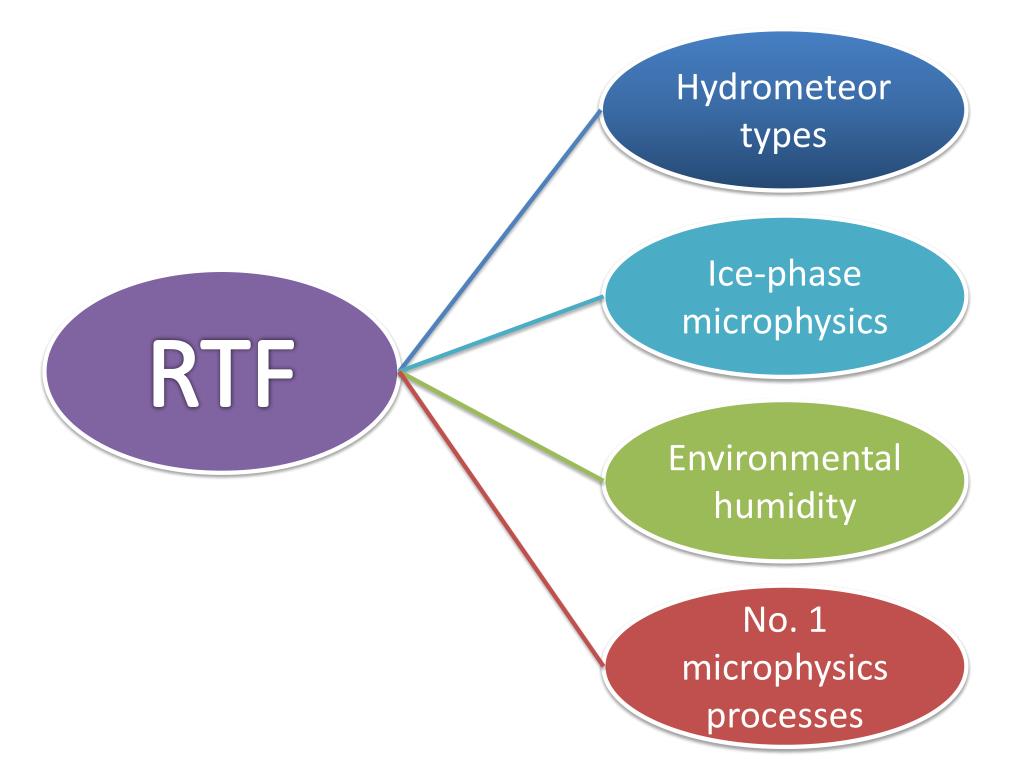 RTF

Hydrometeor types

Ice-phase microphysics

Environmental humidity

No. 1 microphysics processes